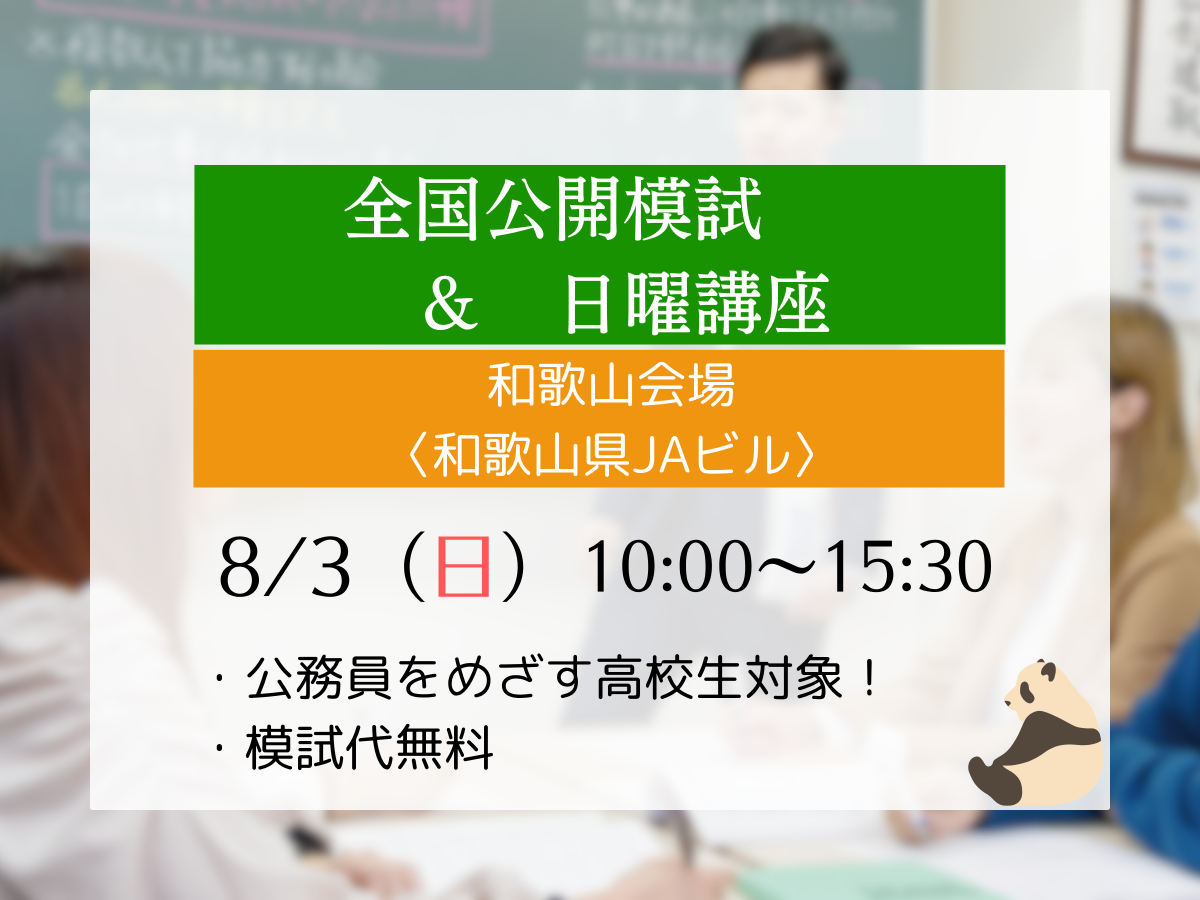 全国公開模試
＆　日曜講座

和歌山会場
〈和歌山県JAビル〉

8/3（日） 10:00～15:30

・公務員をめざす高校生対象！
・模試代無料